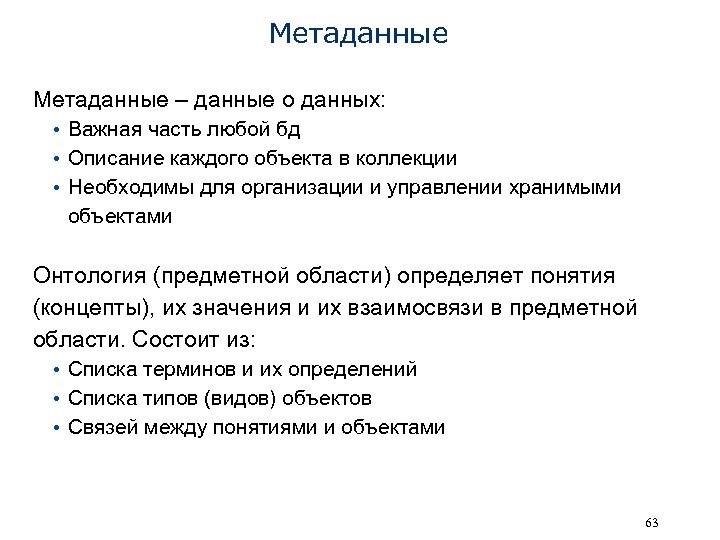 Метаданные

Метаданные – данные о данных:

• Важная часть любой бд
• Описание каждого объекта в коллекции
• Необходимы для организации и управлении хранимыми объектами

Онтология (предметной области) определяет понятия (концепты), их значения и их взаимосвязи в предметной области. Состоит из:

• Списка терминов и их определений
• Списка типов (видов) объектов
• Связей между понятиями и объектами

63